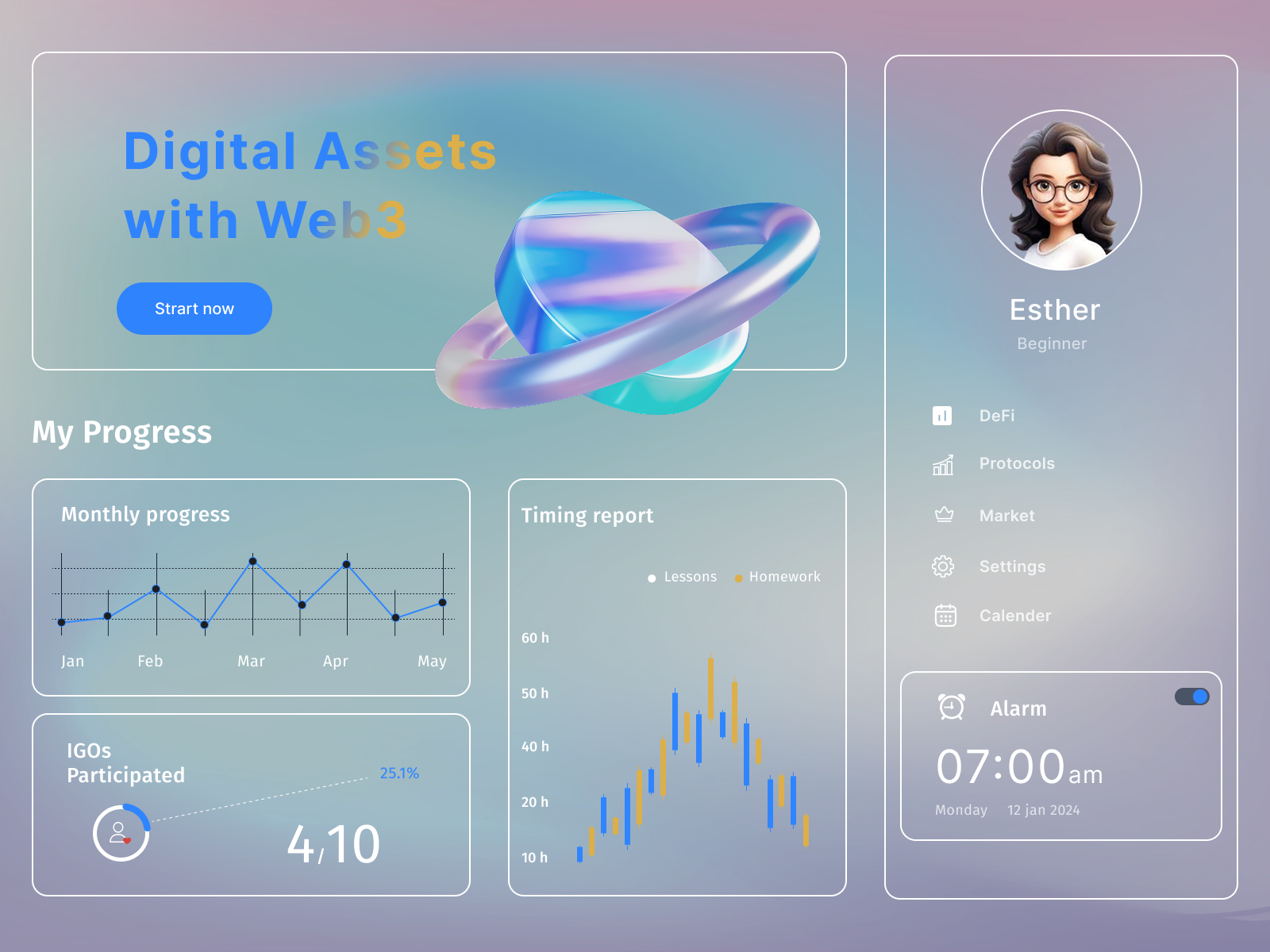 Digital Assets with Web3

Strart now

My Progress

Monthly progress

Jan Feb Mar Apr May

IGOs Participated

25.1%

4/10

Timing report

Lessons Homework

60 h
50 h
40 h
20 h
10 h

Esther

Beginner

DeFi

Protocols

Market

Settings

Calender

Alarm

07:00am

Monday 12 jan 2024